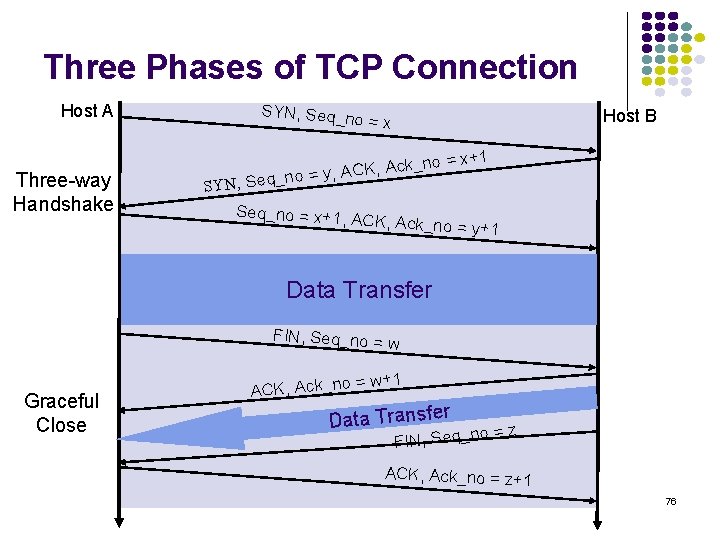 Three Phases of TCP Connection

Host A

Host B

SYN, Seq_no = x

SYN, Seq_no = y, ACK, Ack_no = x+1

Three-way Handshake

Seq_no = x+1, ACK, Ack_no = y+1

Data Transfer

FIN, Seq_no = w

ACK, Ack_no = w+1

Graceful Close

Data Transfer

FIN, Seq_no = z

ACK, Ack_no = z+1

76